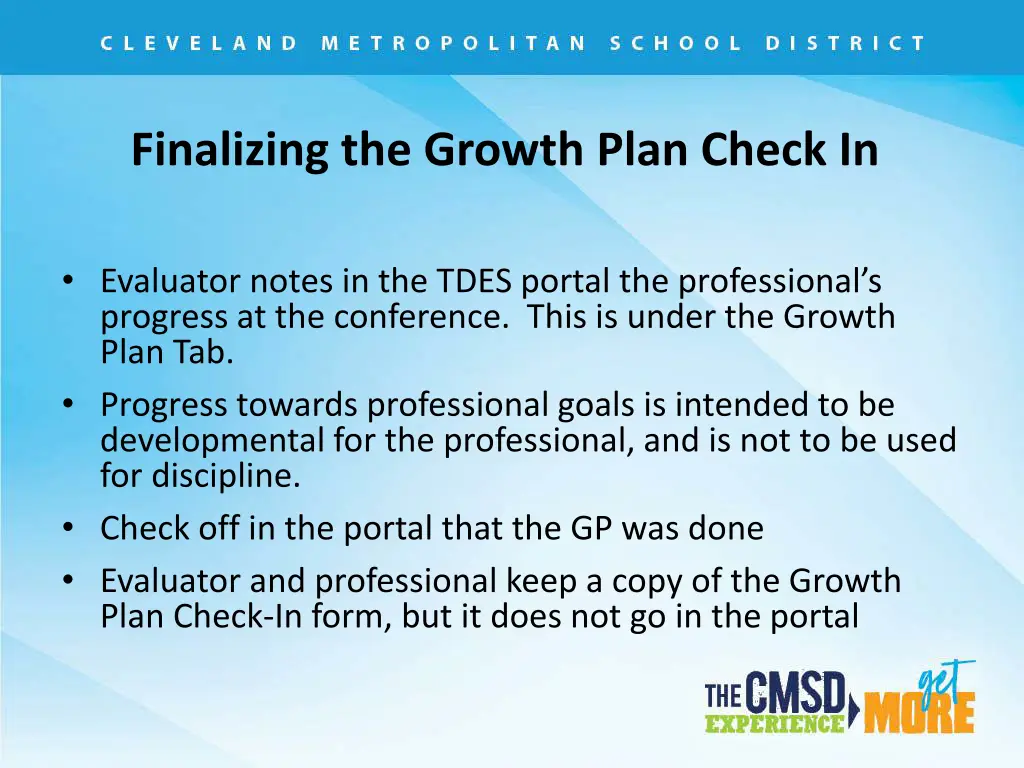 CLEVELAND METROPOLITAN SCHOOL DISTRICT

Finalizing the Growth Plan Check In

• Evaluator notes in the TDES portal the professional's progress at the conference. This is under the Growth Plan Tab.
• Progress towards professional goals is intended to be developmental for the professional, and is not to be used for discipline.
• Check off in the portal that the GP was done
• Evaluator and professional keep a copy of the Growth Plan Check-In form, but it does not go in the portal

THE CMSD EXPERIENCE get MORE